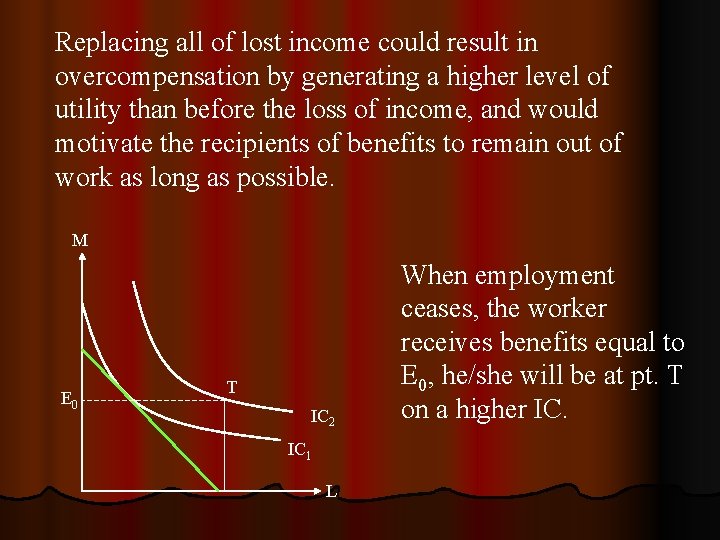 Replacing all of lost income could result in overcompensation by generating a higher level of utility than before the loss of income, and would motivate the recipients of benefits to remain out of work as long as possible.

M

$E_0$

T

$IC_2$

$IC_1$

L

When employment ceases, the worker receives benefits equal to $E_0$, he/she will be at pt. T on a higher IC.